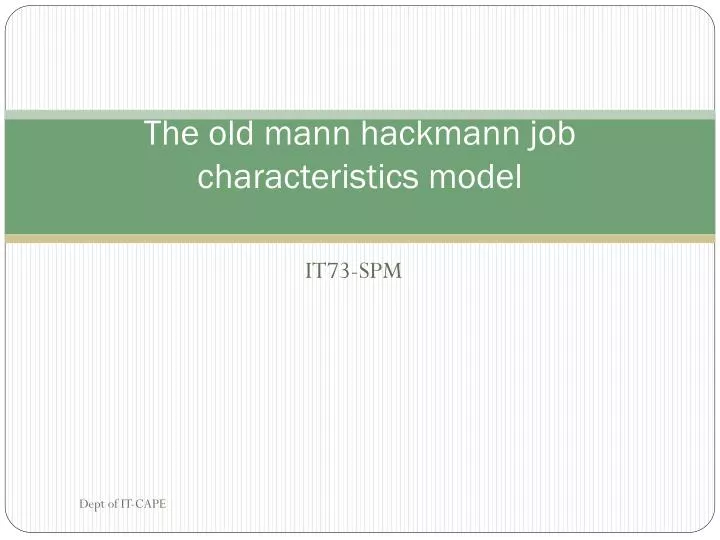 The old mann hackmann job characteristics model

IT73-SPM

Dept of IT-CAPE